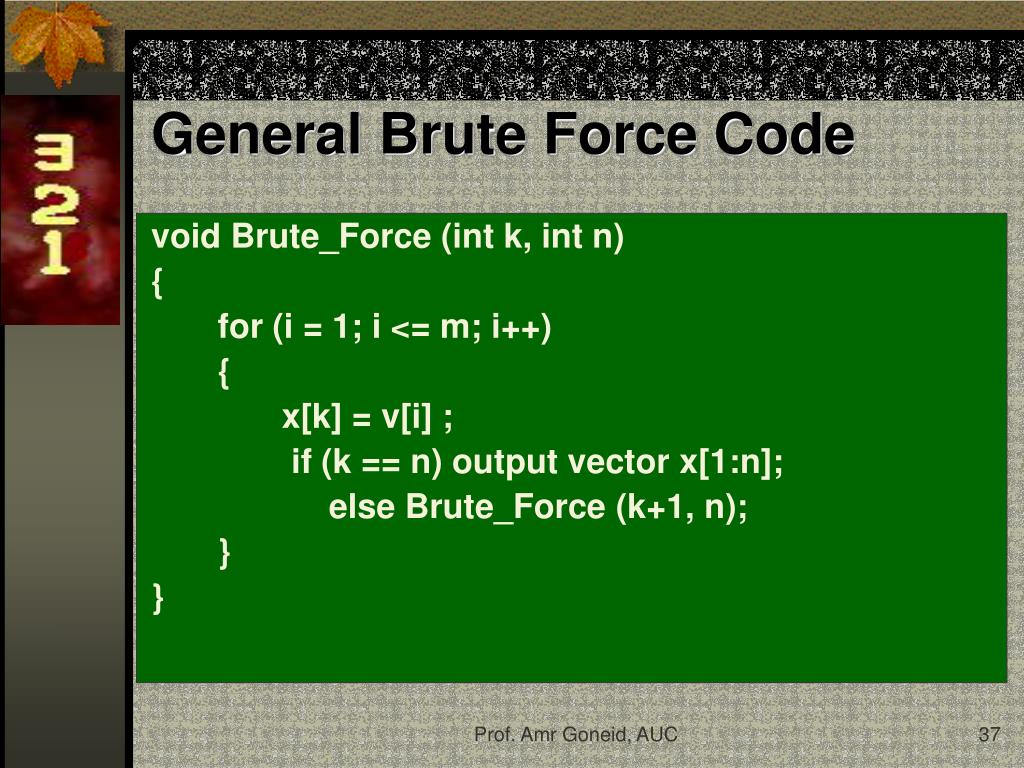 3
2
1

General Brute Force Code

void Brute_Force (int k, int n)
{
for (i = 1; i <= m; i++)
{
x[k] = v[i] ;
if (k == n) output vector x[1:n];
else Brute_Force (k+1, n);
}
}

Prof. Amr Goneid, AUC

37